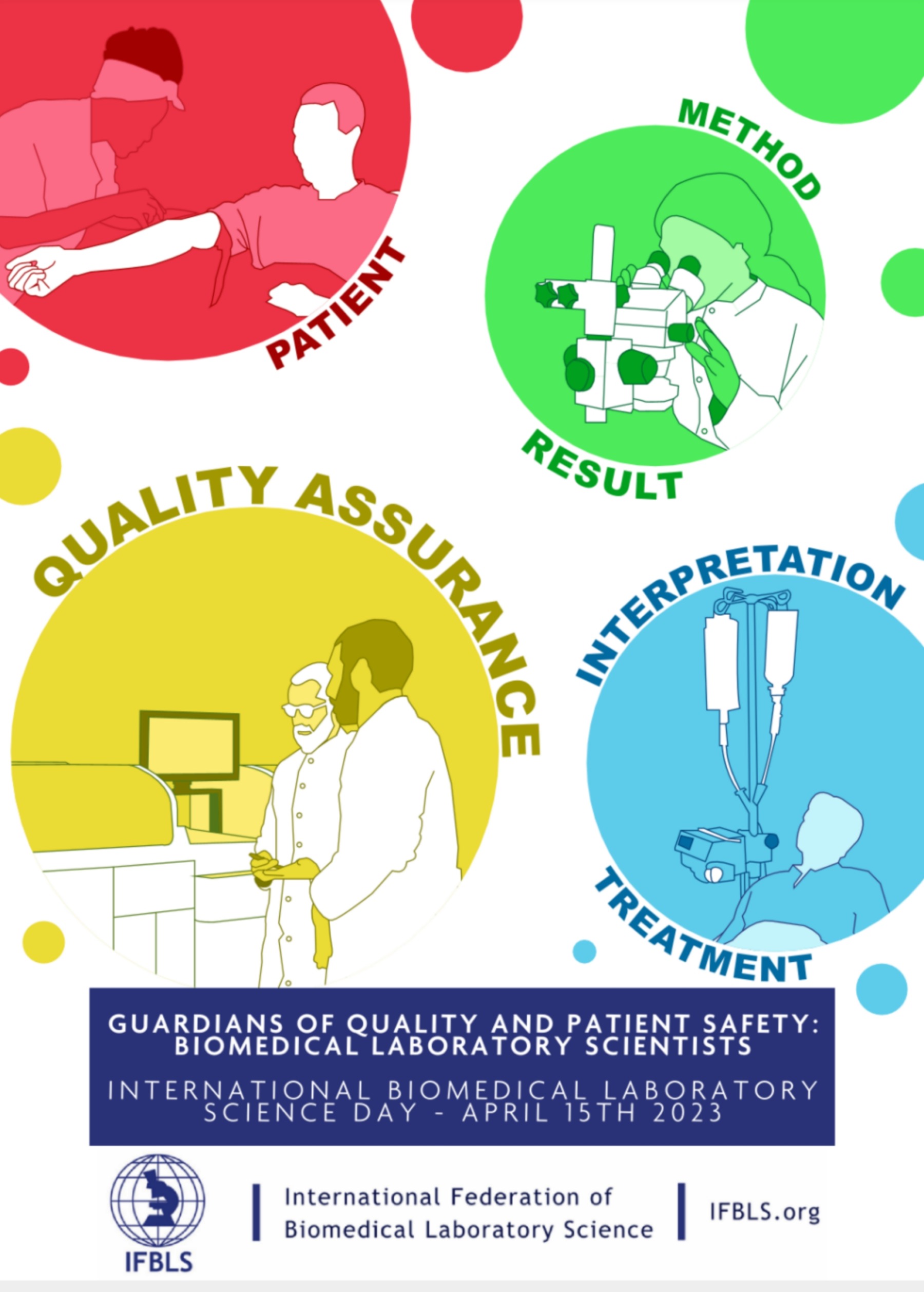 PATIENT

METHOD

RESULT

QUALITY ASSURANCE

INTERPRETATION

TREATMENT

GUARDIANS OF QUALITY AND PATIENT SAFETY: BIOMEDICAL LABORATORY SCIENTISTS

INTERNATIONAL BIOMEDICAL LABORATORY SCIENCE DAY - APRIL 15TH 2023

IFBLS

International Federation of Biomedical Laboratory Science

IFBLS.org